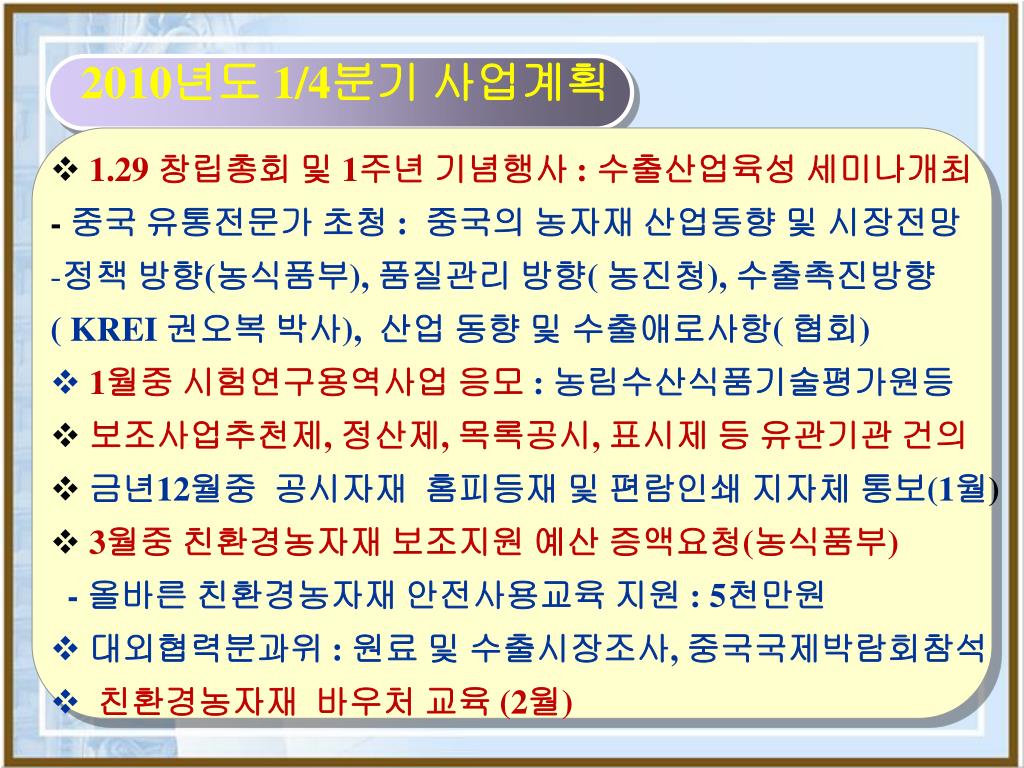 2010년도 1/4분기 사업계획

❖ 1.29 창립총회 및 1주년 기념행사 : 수출산업육성 세미나개최

- 중국 유통전문가 초청 : 중국의 농자재 산업동향 및 시장전망

-정책 방향(농식품부), 품질관리 방향( 농진청), 수출촉진방향 ( KREI 권오복 박사), 산업 동향 및 수출애로사항( 협회)

❖ 1월중 시험연구용역사업 응모 : 농림수산식품기술평가원등

❖ 보조사업추천제, 정산제, 목록공시, 표시제 등 유관기관 건의

❖ 금년12월중 공시자재 홈피등재 및 편람인쇄 지자체 통보(1월)

❖ 3월중 친환경농자재 보조지원 예산 증액요청(농식품부)

- 올바른 친환경농자재 안전사용교육 지원 : 5천만원

❖ 대외협력분과위 : 원료 및 수출시장조사, 중국국제박람회참석

❖ 친환경농자재 바우처 교육 (2월)